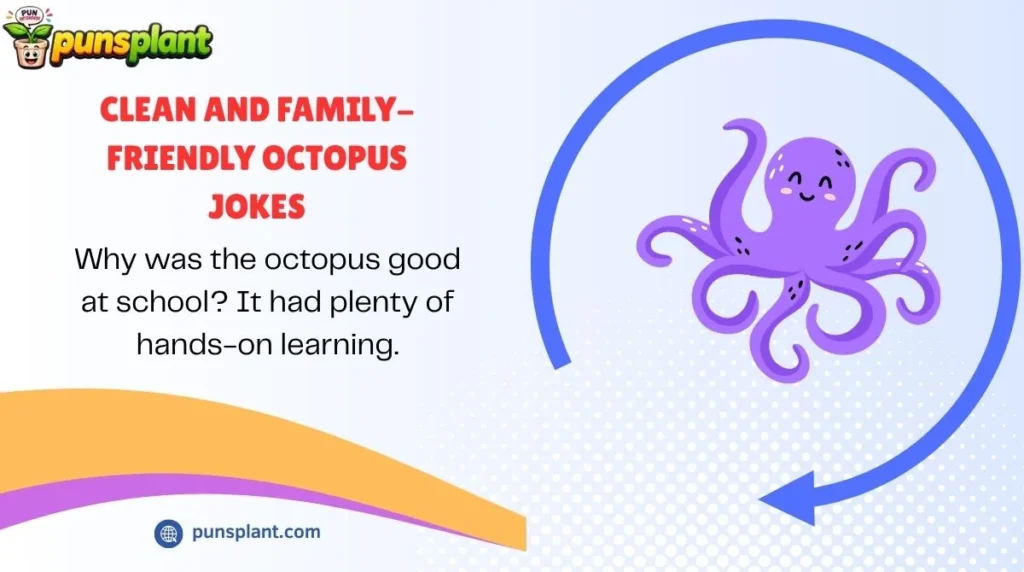 PUN
punsplant

CLEAN AND FAMILY-FRIENDLY OCTOPUS JOKES

Why was the octopus good at school? It had plenty of hands-on learning.

punsplant.com